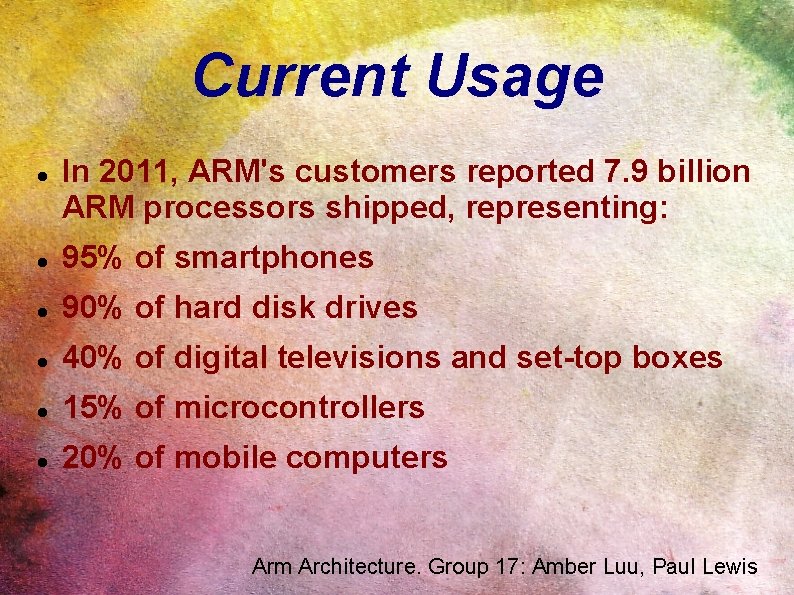 Current Usage

- In 2011, ARM's customers reported 7.9 billion ARM processors shipped, representing:
- 95% of smartphones
- 90% of hard disk drives
- 40% of digital televisions and set-top boxes
- 15% of microcontrollers
- 20% of mobile computers

Arm Architecture. Group 17: Amber Luu, Paul Lewis